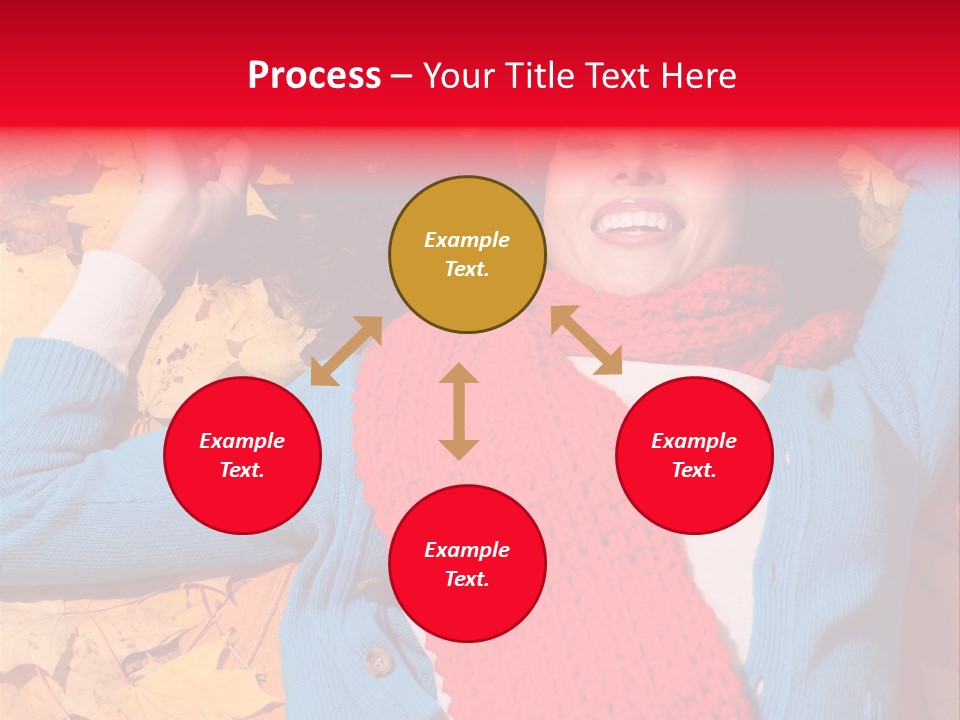 Process – Your Title Text Here

Example Text.

Example Text.

Example Text.

Example Text.